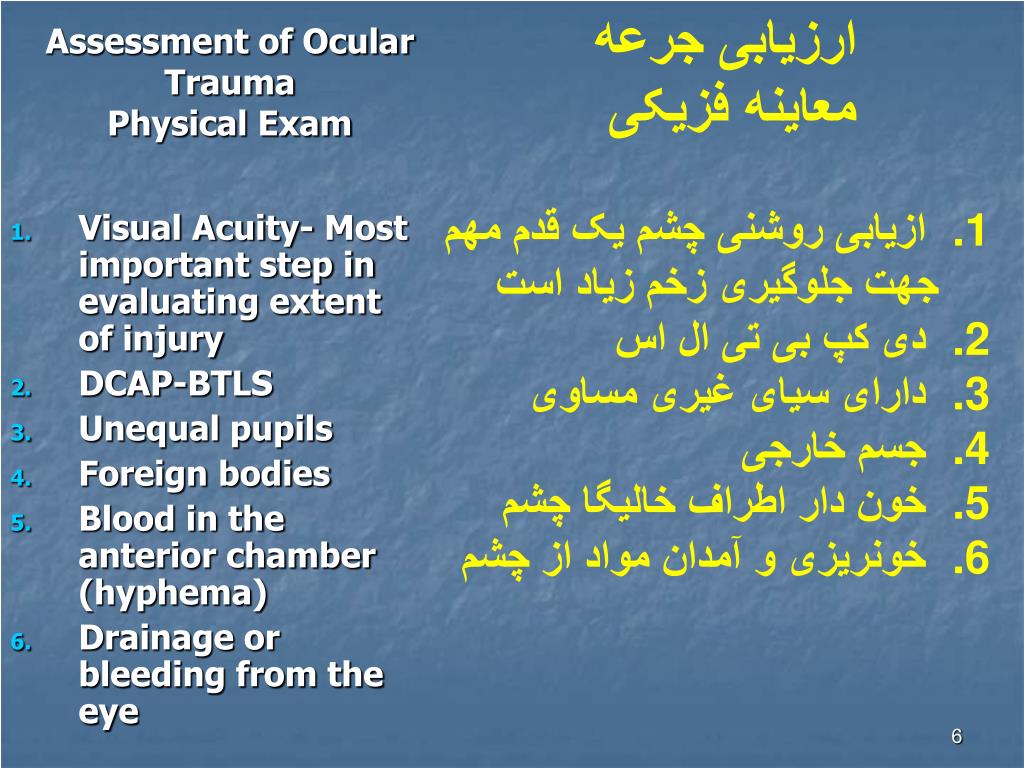 Assessment of Ocular Trauma
Physical Exam

1. Visual Acuity- Most important step in evaluating extent of injury
2. DCAP-BTLS
3. Unequal pupils
4. Foreign bodies
5. Blood in the anterior chamber (hyphema)
6. Drainage or bleeding from the eye

ارزیابی جرعه
معاینه فزیکی

1. ازیابی روشنی چشم یک قدم مهم جهت جلوگیری زخم زیاد است
2. دی کپ بی تی ال اس
3. دارای سیای غیری مساوی
4. جسم خارجی
5. خون دار اطراف خالیگا چشم
6. خونریزی و آمدان مواد از چشم

6